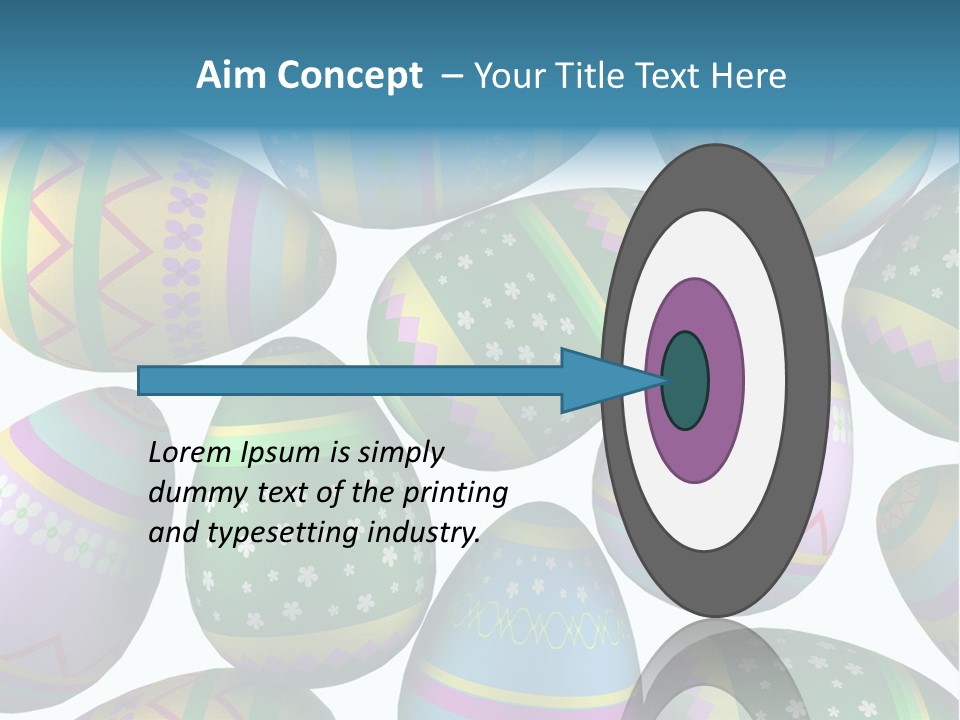 Aim Concept – Your Title Text Here

Lorem Ipsum is simply dummy text of the printing and typesetting industry.